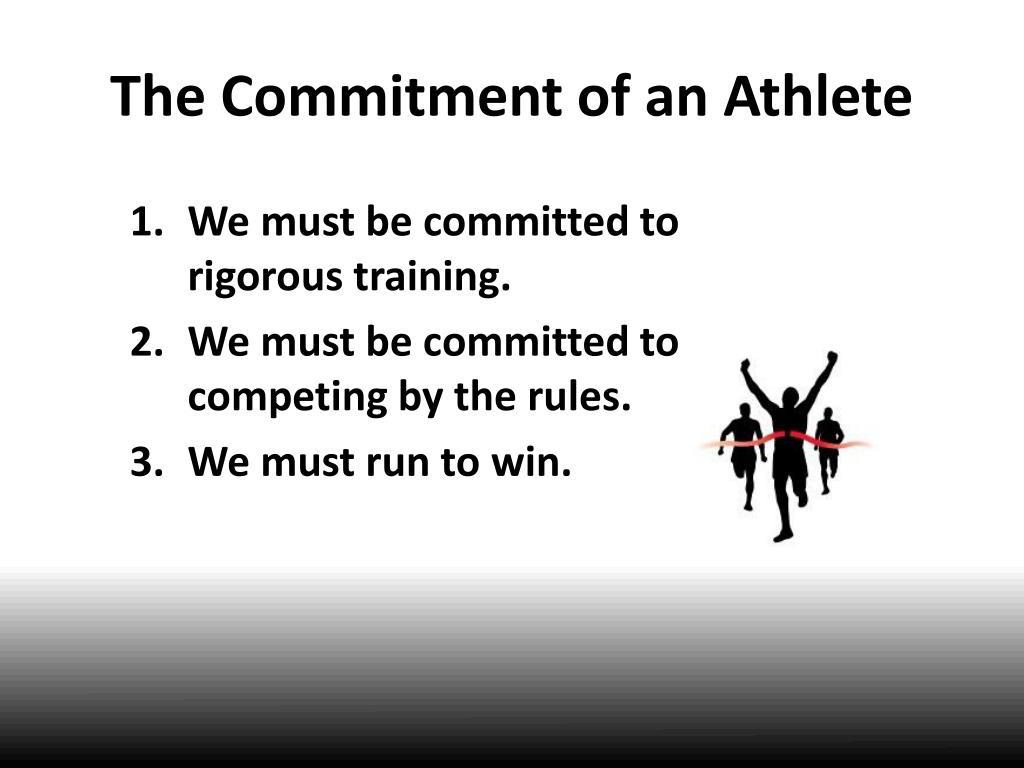 The Commitment of an Athlete

1. We must be committed to rigorous training.
2. We must be committed to competing by the rules.
3. We must run to win.